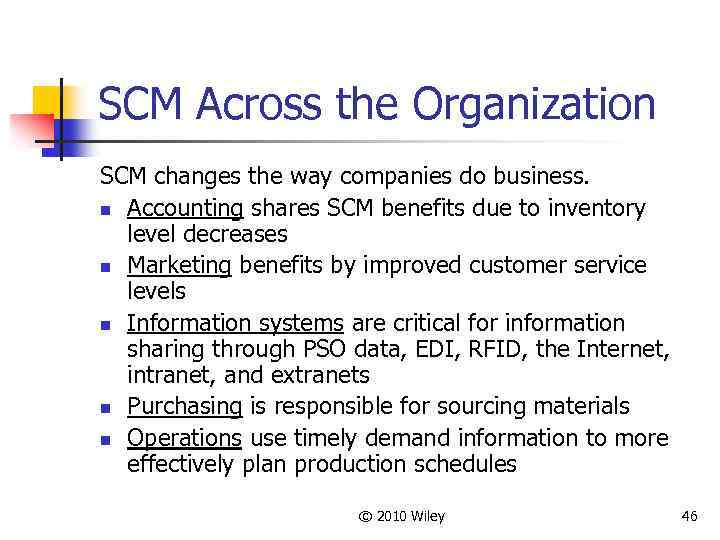 SCM Across the Organization

SCM changes the way companies do business.

- Accounting shares SCM benefits due to inventory level decreases
- Marketing benefits by improved customer service levels
- Information systems are critical for information sharing through PSO data, EDI, RFID, the Internet, intranet, and extranets
- Purchasing is responsible for sourcing materials
- Operations use timely demand information to more effectively plan production schedules

© 2010 Wiley

46